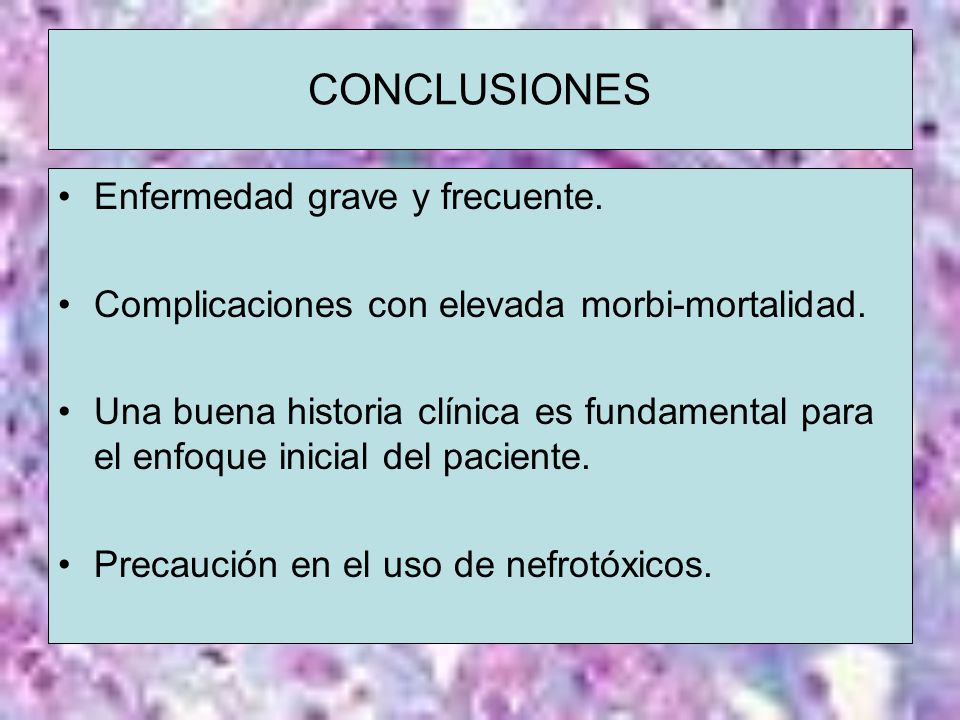 CONCLUSIONES

• Enfermedad grave y frecuente.

• Complicaciones con elevada morbi-mortalidad.

• Una buena historia clínica es fundamental para el enfoque inicial del paciente.

• Precaución en el uso de nefrotóxicos.